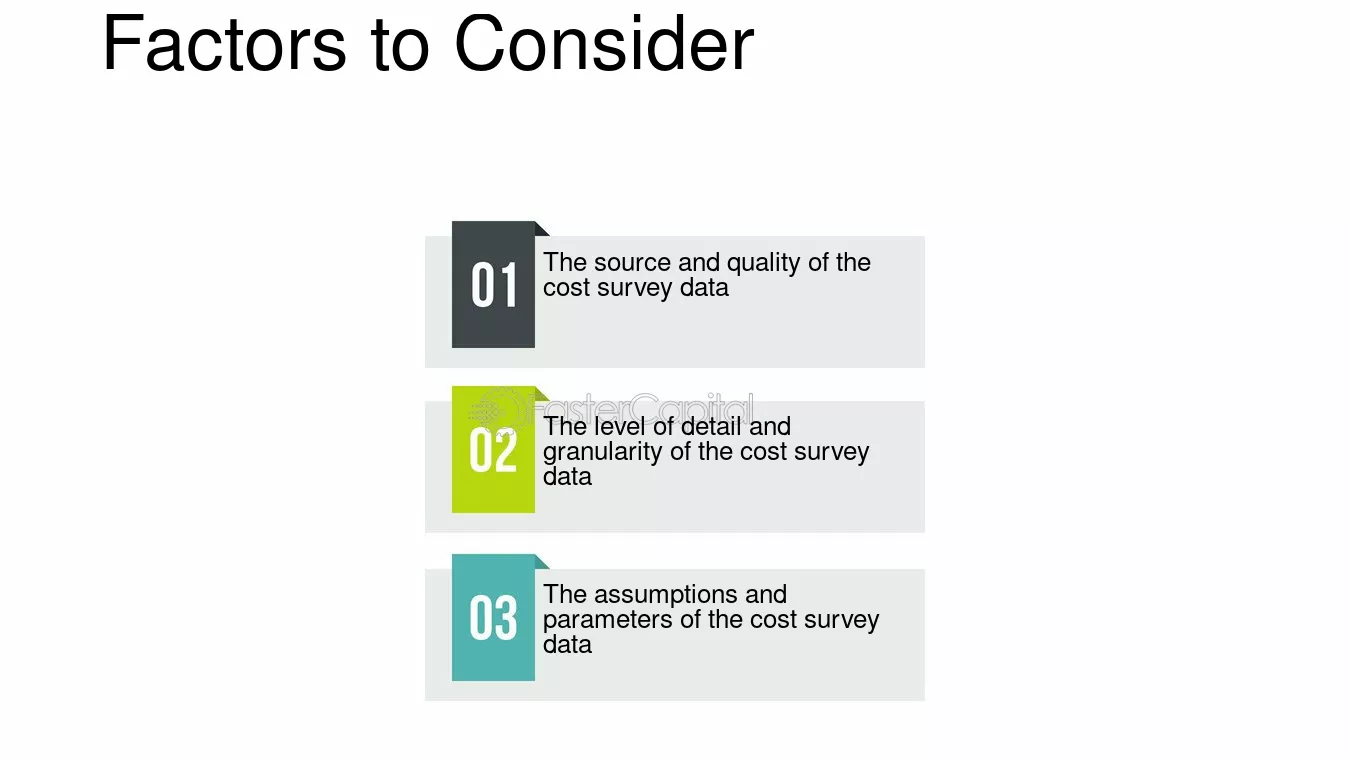 Factors to Consider

01 The source and quality of the cost survey data

FasterCapital

02 The level of detail and granularity of the cost survey data

03 The assumptions and parameters of the cost survey data